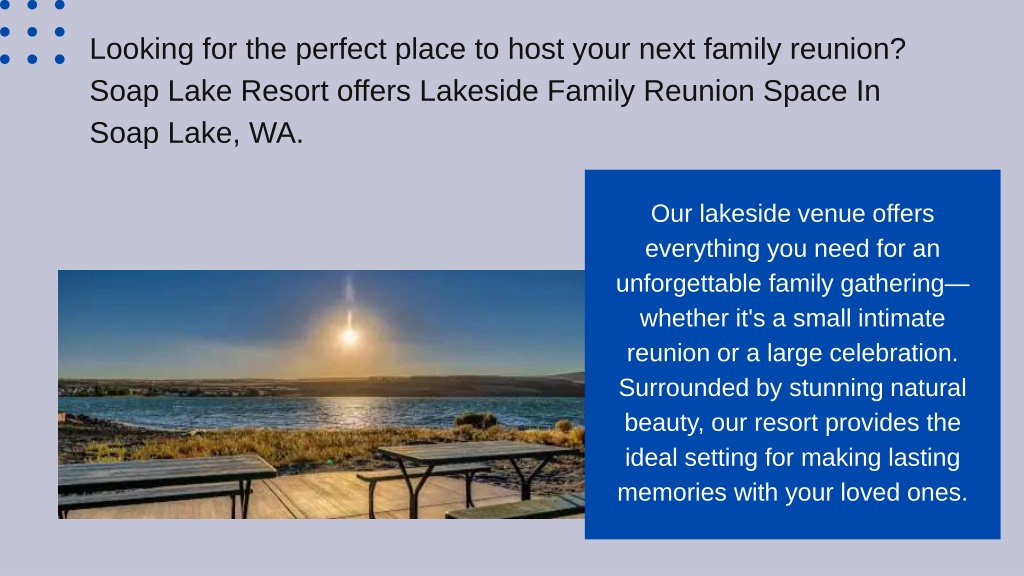 Looking for the perfect place to host your next family reunion? Soap Lake Resort offers Lakeside Family Reunion Space In Soap Lake, WA.

Our lakeside venue offers everything you need for an unforgettable family gathering—whether it's a small intimate reunion or a large celebration. Surrounded by stunning natural beauty, our resort provides the ideal setting for making lasting memories with your loved ones.